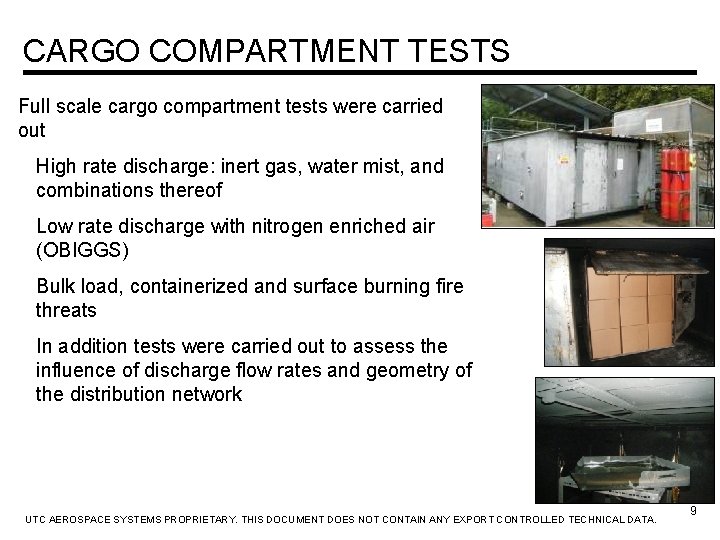 CARGO COMPARTMENT TESTS

Full scale cargo compartment tests were carried out

High rate discharge: inert gas, water mist, and combinations thereof

Low rate discharge with nitrogen enriched air (OBIGGS)

Bulk load, containerized and surface burning fire threats

In addition tests were carried out to assess the influence of discharge flow rates and geometry of the distribution network

9

UTC AEROSPACE SYSTEMS PROPRIETARY. THIS DOCUMENT DOES NOT CONTAIN ANY EXPORT CONTROLLED TECHNICAL DATA.